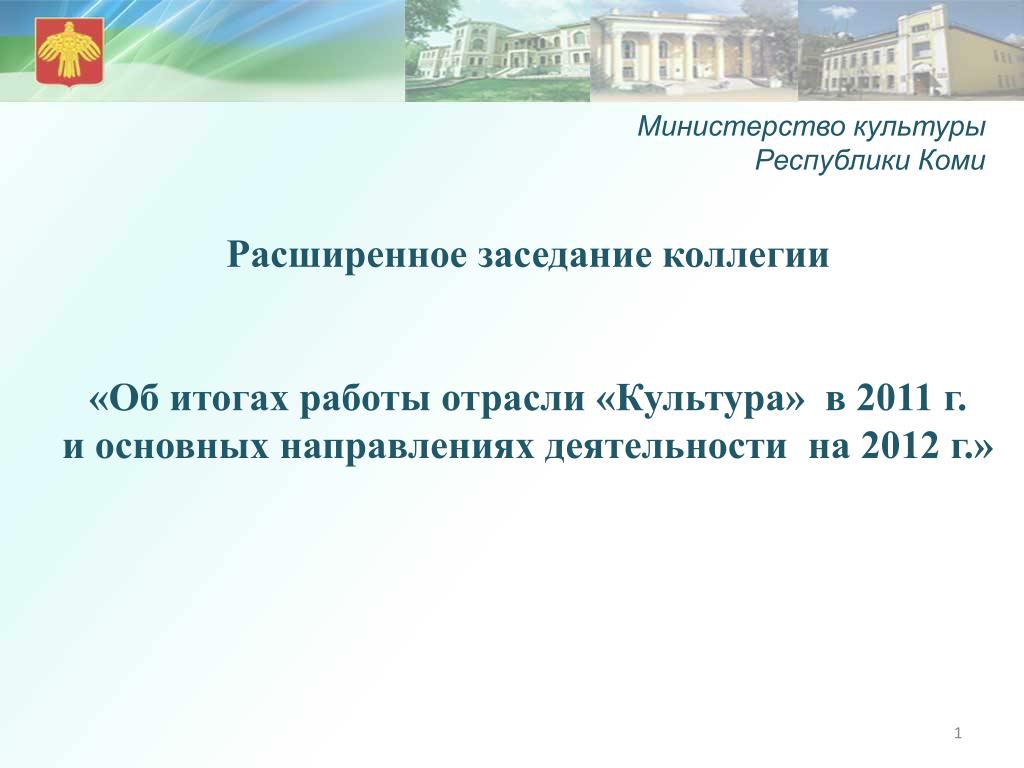 Министерство культуры
Республики Коми

Расширенное заседание коллегии

«Об итогах работы отрасли «Культура» в 2011 г.
и основных направлениях деятельности на 2012 г.»

1